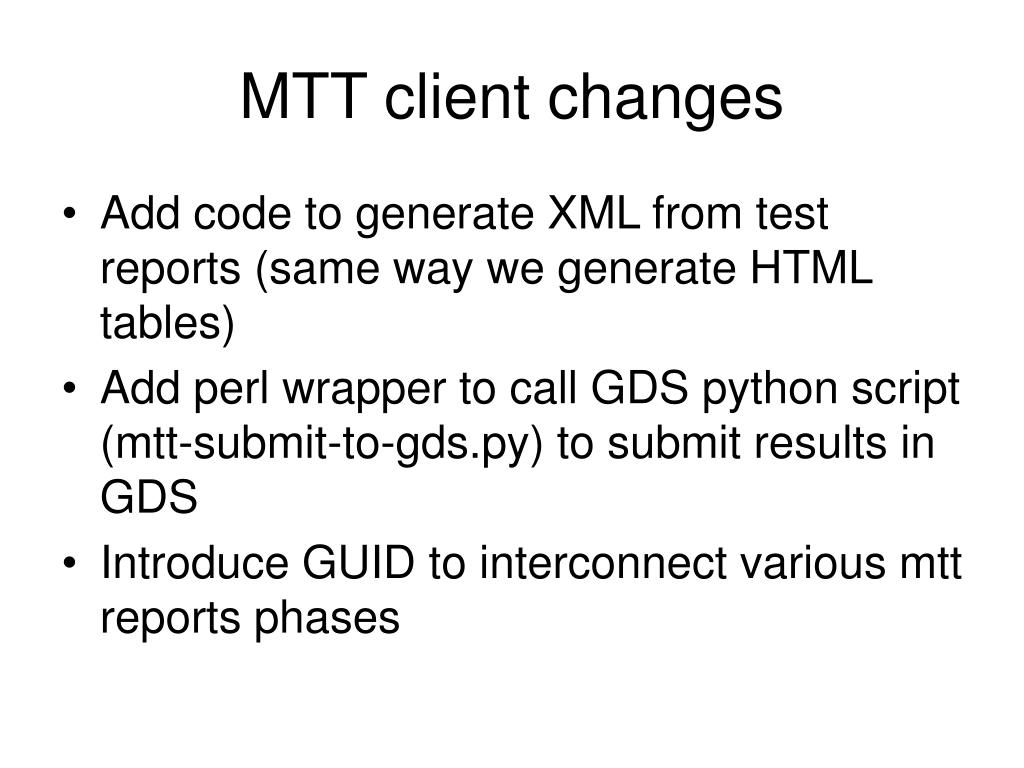 MTT client changes

• Add code to generate XML from test reports (same way we generate HTML tables)
• Add perl wrapper to call GDS python script (mtt-submit-to-gds.py) to submit results in GDS
• Introduce GUID to interconnect various mtt reports phases